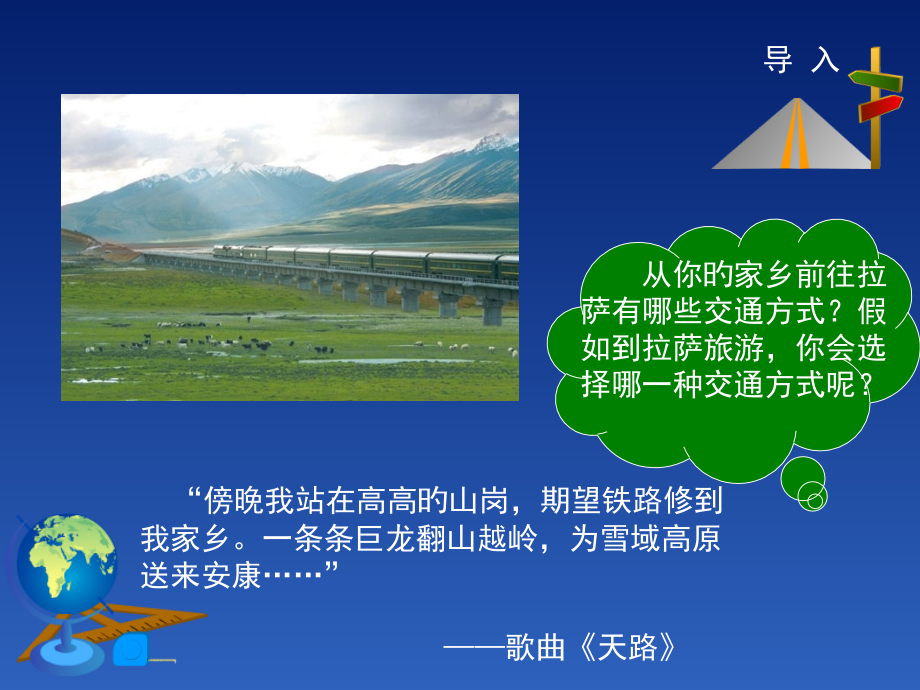 导 入

从你旳家乡前往拉萨有哪些交通方式？假如到拉萨旅游，你会选择哪一种交通方式呢？

“傍晚我站在高高旳山岗，期望铁路修到我家乡。一条条巨龙翻山越岭，为雪域高原送来安康……”

——歌曲《天路》